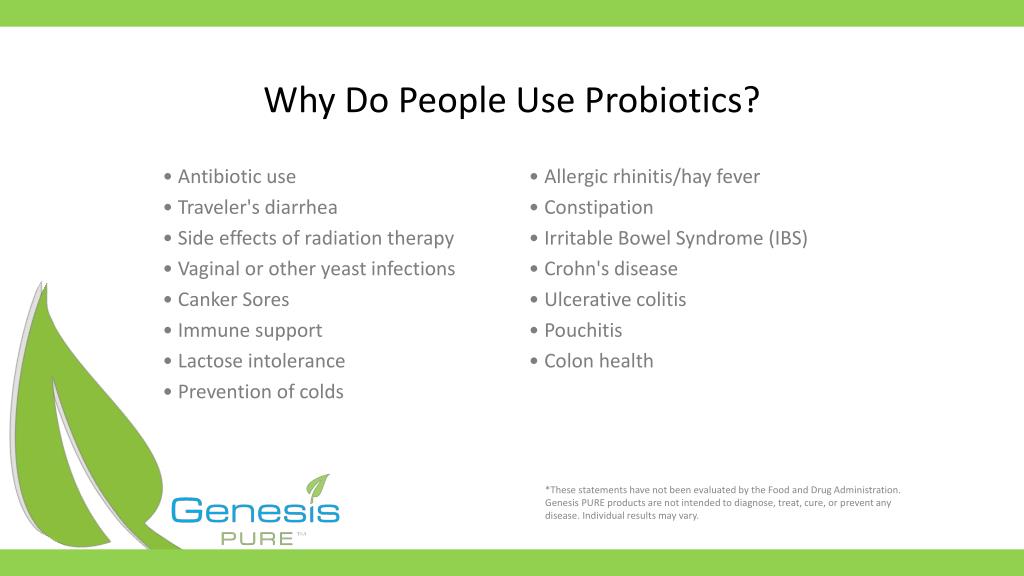 Why Do People Use Probiotics?

• Antibiotic use
• Traveler's diarrhea
• Side effects of radiation therapy
• Vaginal or other yeast infections
• Canker Sores
• Immune support
• Lactose intolerance
• Prevention of colds

• Allergic rhinitis/hay fever
• Constipation
• Irritable Bowel Syndrome (IBS)
• Crohn's disease
• Ulcerative colitis
• Pouchitis
• Colon health

Genesis PURE™

*These statements have not been evaluated by the Food and Drug Administration. Genesis PURE products are not intended to diagnose, treat, cure, or prevent any disease. Individual results may vary.